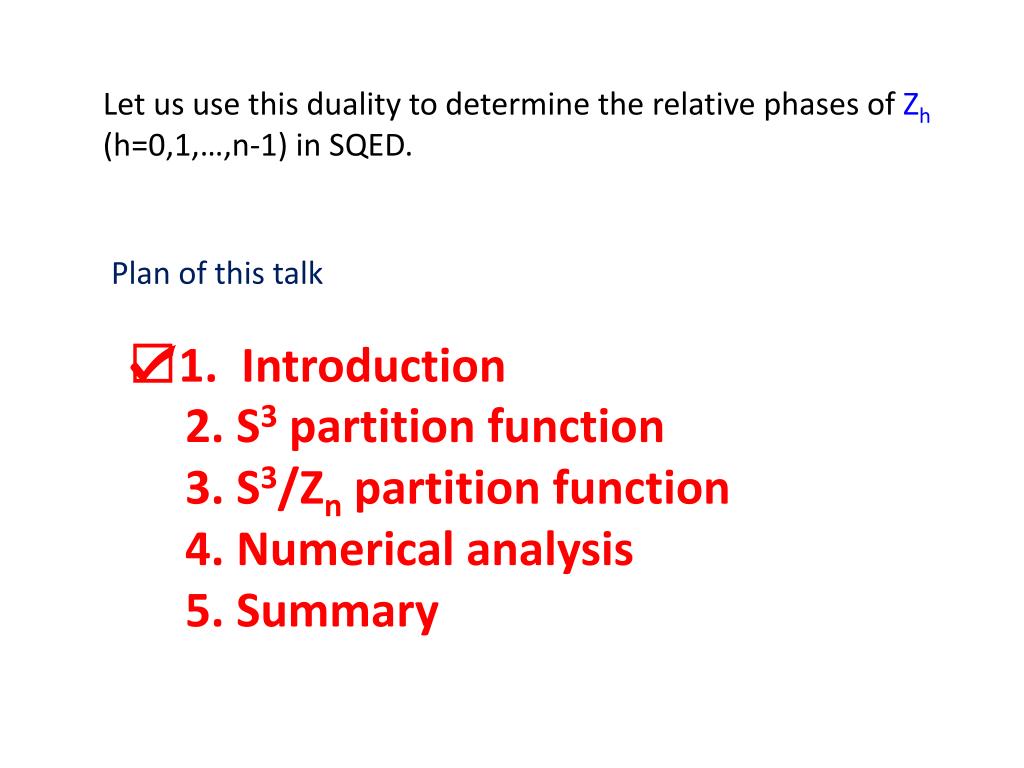 Let us use this duality to determine the relative phases of $Z_h$ (h=0,1,…,n-1) in SQED.

Plan of this talk

☑1. Introduction
2. $S^3$ partition function
3. $S^3/Z_n$ partition function
4. Numerical analysis
5. Summary